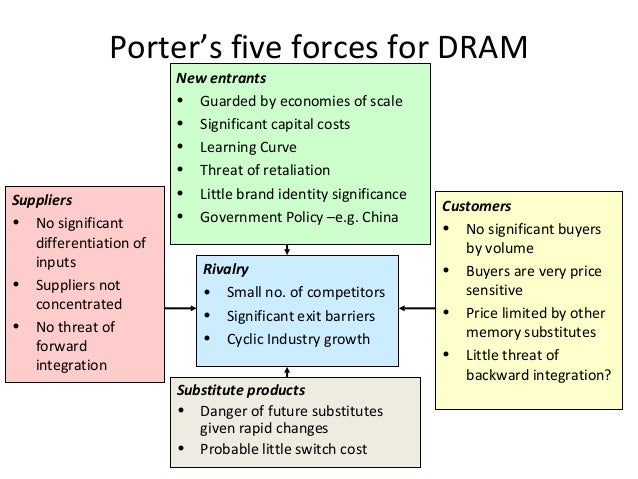 Porter's five forces for DRAM

New entrants
• Guarded by economies of scale
• Significant capital costs
• Learning Curve
• Threat of retaliation
• Little brand identity significance
• Government Policy –e.g. China

Suppliers
• No significant differentiation of inputs
• Suppliers not concentrated
• No threat of forward integration

Rivalry
• Small no. of competitors
• Significant exit barriers
• Cyclic Industry growth

Customers
• No significant buyers by volume
• Buyers are very price sensitive
• Price limited by other memory substitutes
• Little threat of backward integration?

Substitute products
• Danger of future substitutes given rapid changes
• Probable little switch cost